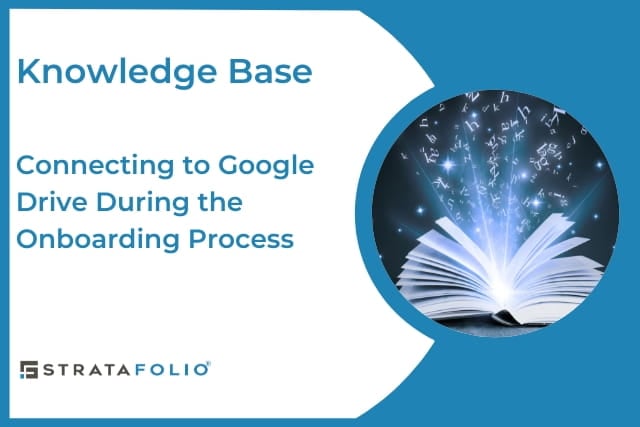 Knowledge Base

Connecting to Google Drive During the Onboarding Process

STRATAFOLIO®